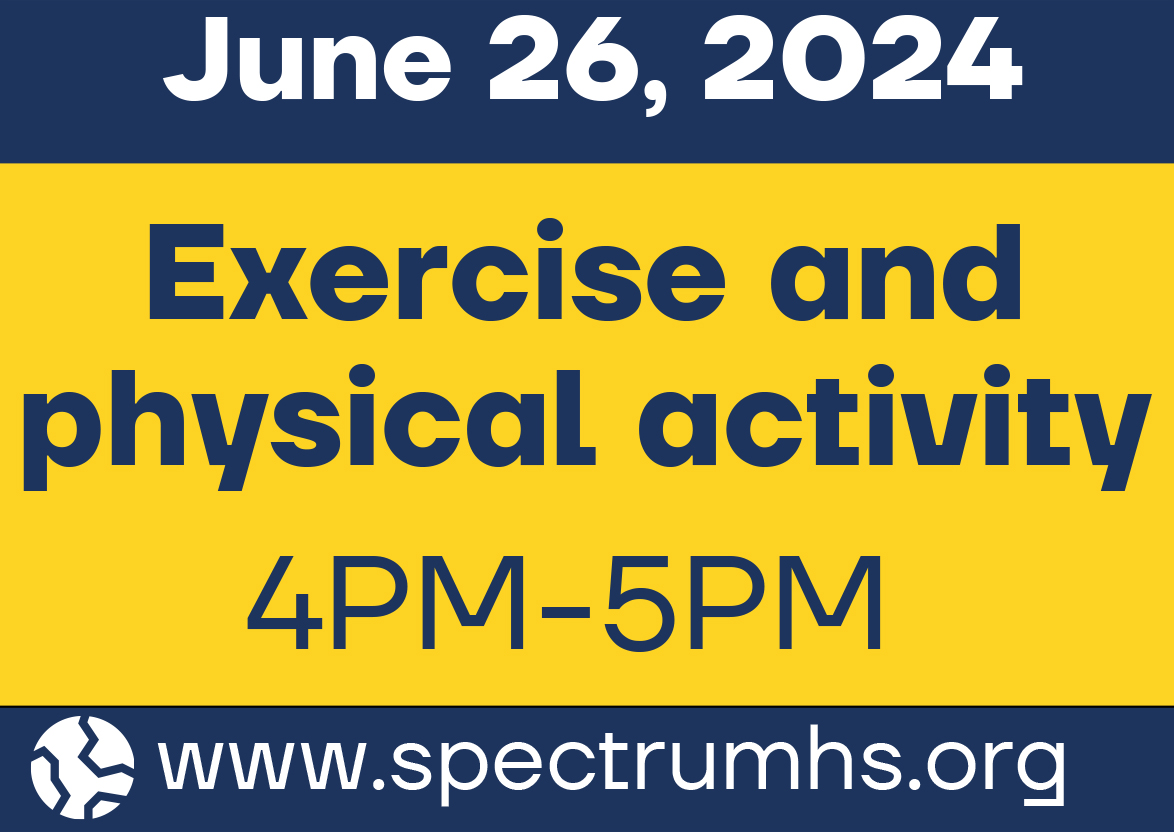 June 26, 2024

Exercise and physical activity

4PM-5PM

www.spectrumhs.org